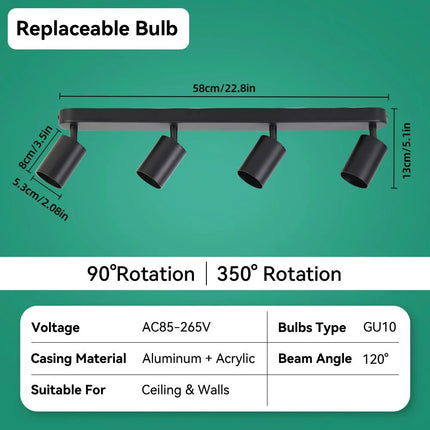 Replaceable Bulb

58cm/22.8in

8cm/3.5in

5.3cm/2.08in

13cm/5.1in

90°Rotation | 350° Rotation

| Voltage | AC85-265V | Bulbs Type | GU10 |
|---|---|---|---|
| Casing Material | Aluminum + Acrylic | Beam Angle | 120° |
| Suitable For | Ceiling & Walls | | |